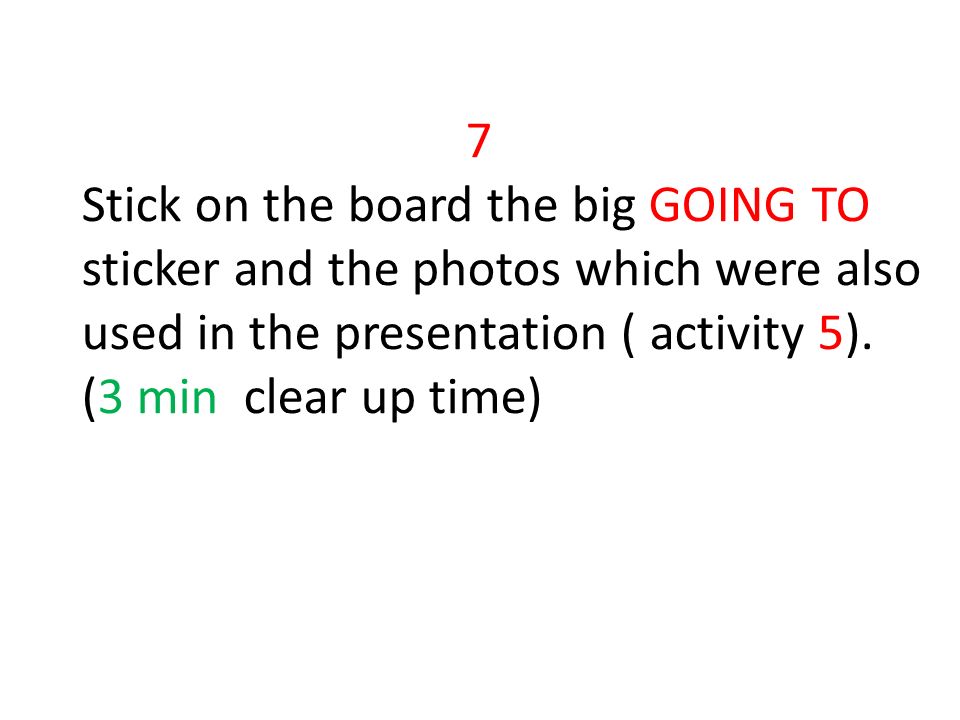 7
Stick on the board the big GOING TO sticker and the photos which were also used in the presentation ( activity 5).
(3 min  clear up time)